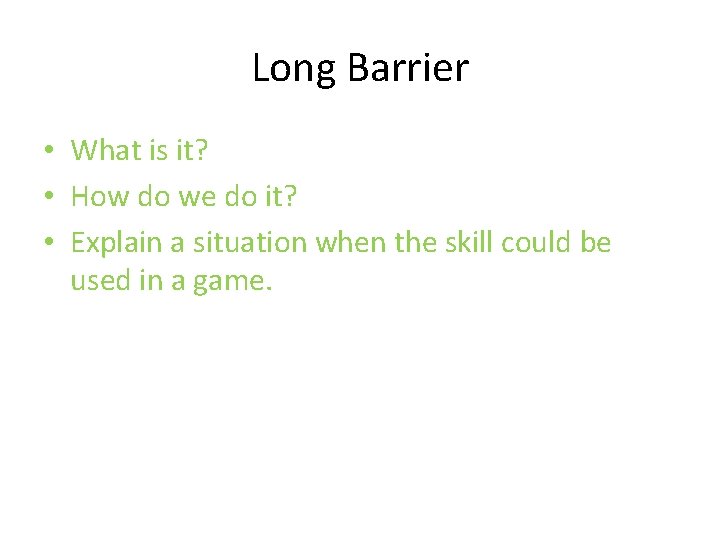 Long Barrier

• What is it?
• How do we do it?
• Explain a situation when the skill could be used in a game.